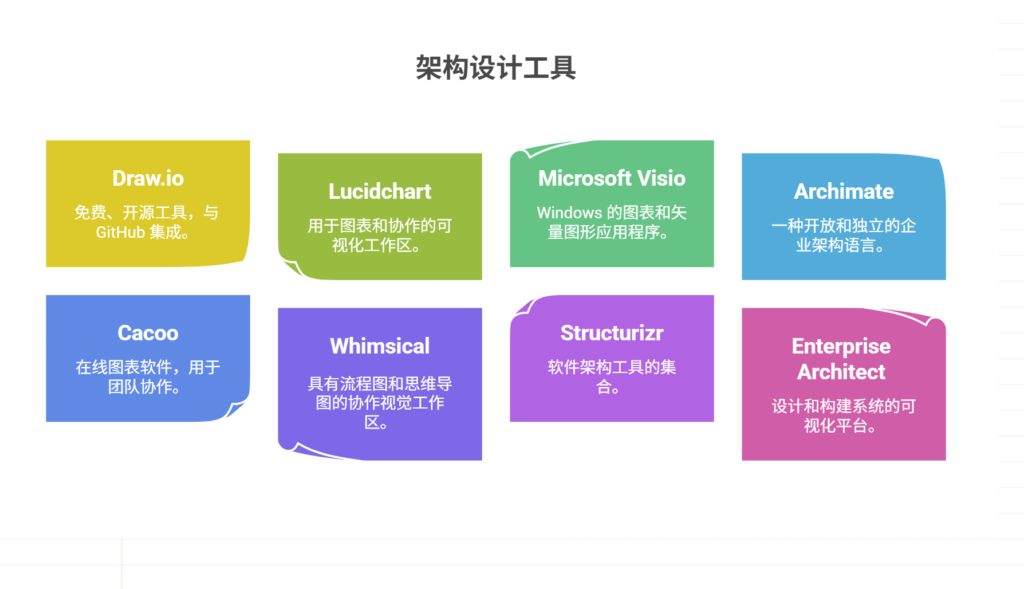 架构设计工具

Draw.io
免费、开源工具，与 GitHub 集成。

Lucidchart
用于图表和协作的可视化工作区。

Microsoft Visio
Windows 的图表和矢量图形应用程序。

Archimate
一种开放和独立的企业架构语言。

Cacoo
在线图表软件，用于团队协作。

Whimsical
具有流程图和思维导图的协作视觉工作区。

Structurizr
软件架构工具的集合。

Enterprise Architect
设计和构建系统的可视化平台。